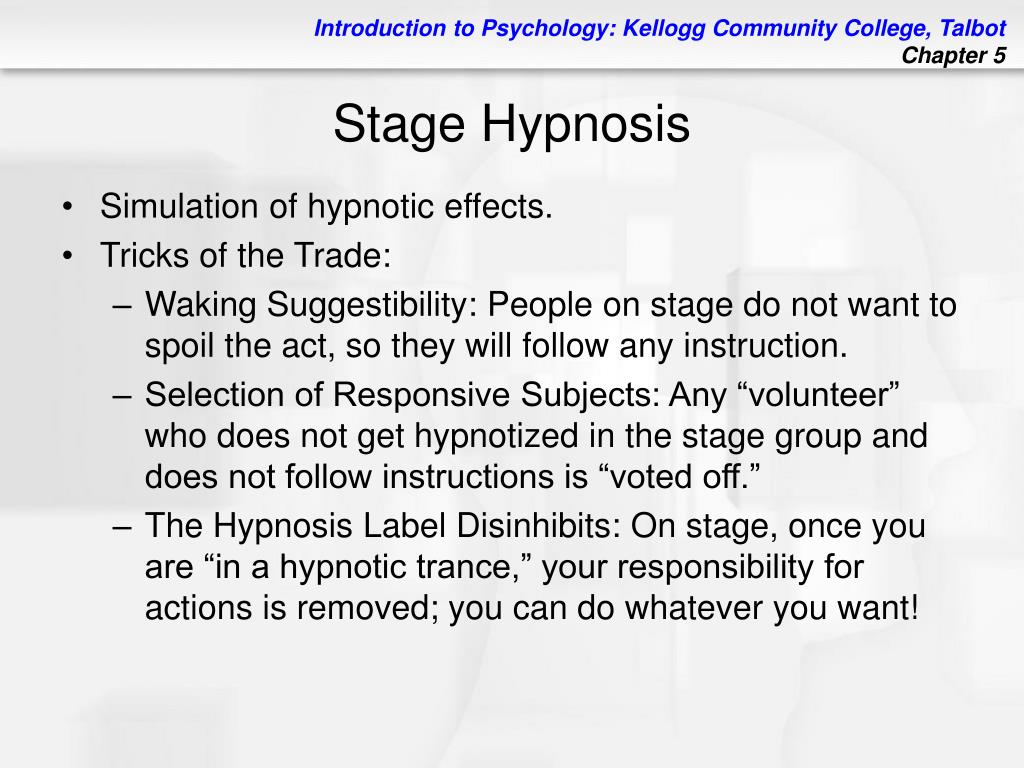 Introduction to Psychology: Kellogg Community College, Talbot
Chapter 5

Stage Hypnosis

• Simulation of hypnotic effects.
• Tricks of the Trade:
– Waking Suggestibility: People on stage do not want to spoil the act, so they will follow any instruction.
– Selection of Responsive Subjects: Any “volunteer” who does not get hypnotized in the stage group and does not follow instructions is “voted off.”
– The Hypnosis Label Disinhibits: On stage, once you are “in a hypnotic trance,” your responsibility for actions is removed; you can do whatever you want!